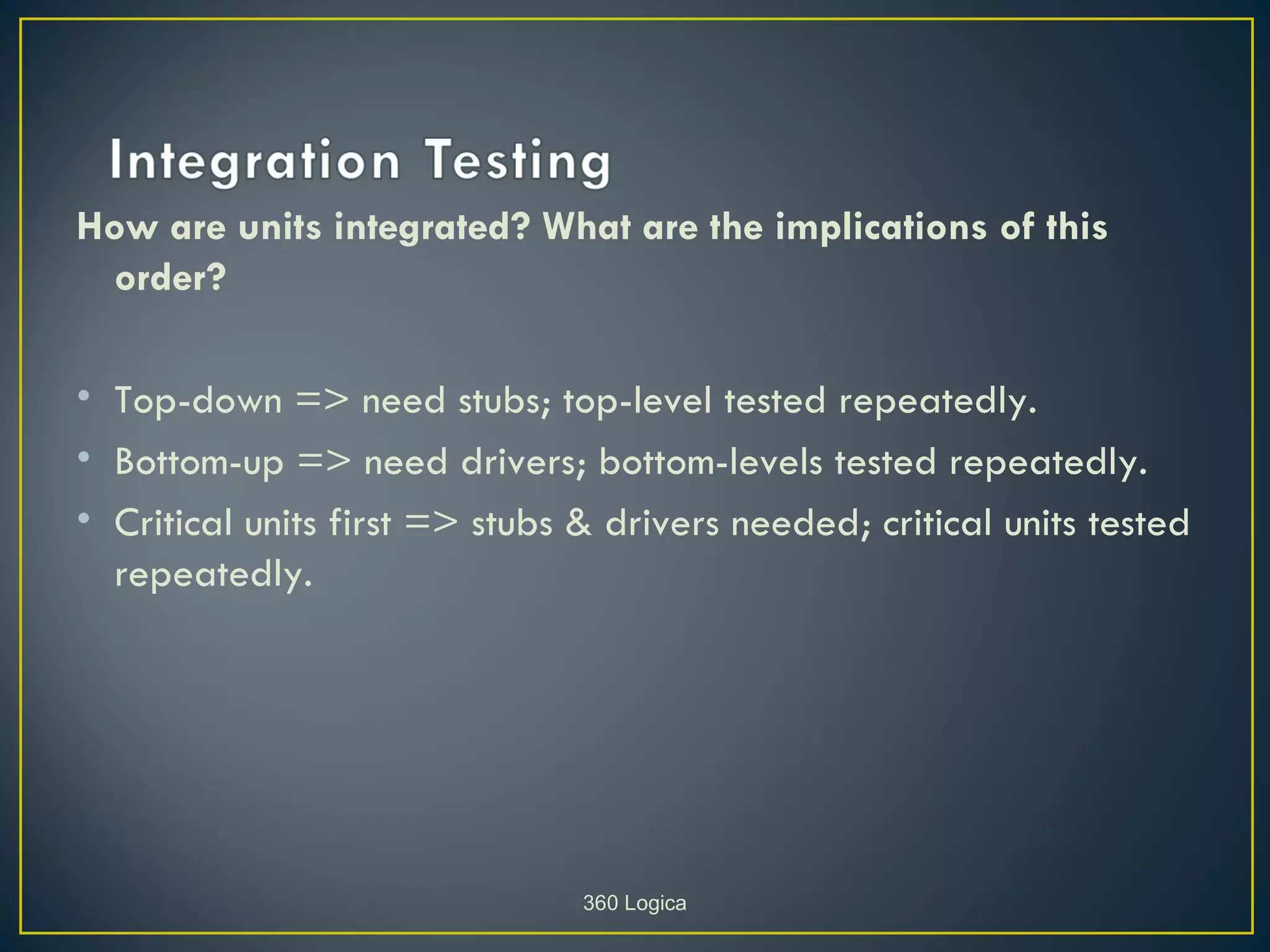 Integration Testing

How are units integrated? What are the implications of this order?

• Top-down => need stubs; top-level tested repeatedly.
• Bottom-up => need drivers; bottom-levels tested repeatedly.
• Critical units first => stubs & drivers needed; critical units tested repeatedly.

360 Logica